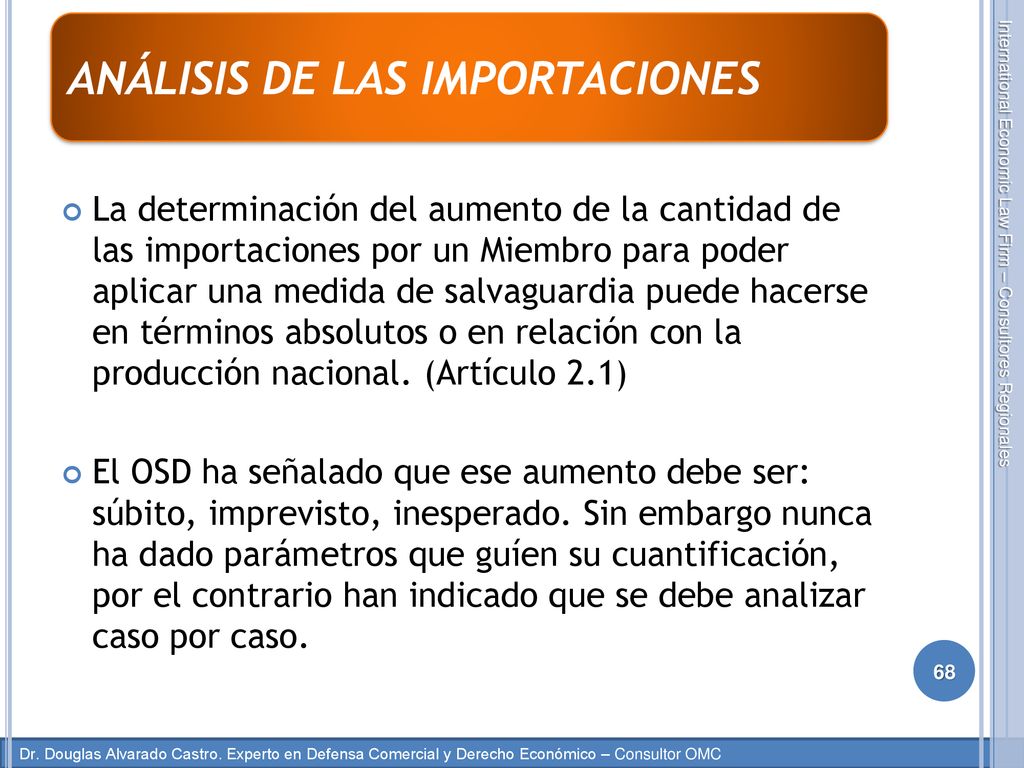 ANÁLISIS DE LAS IMPORTACIONES

La determinación del aumento de la cantidad de las importaciones por un Miembro para poder aplicar una medida de salvaguardia puede hacerse en términos absolutos o en relación con la producción nacional. (Artículo 2.1)

El OSD ha señalado que ese aumento debe ser: súbito, imprevisto, inesperado. Sin embargo nunca ha dado parámetros que guíen su cuantificación, por el contrario han indicado que se debe analizar caso por caso.

International Economic Law Firm – Consultores Regionales

68

Dr. Douglas Alvarado Castro. Experto en Defensa Comercial y Derecho Económico – Consultor OMC